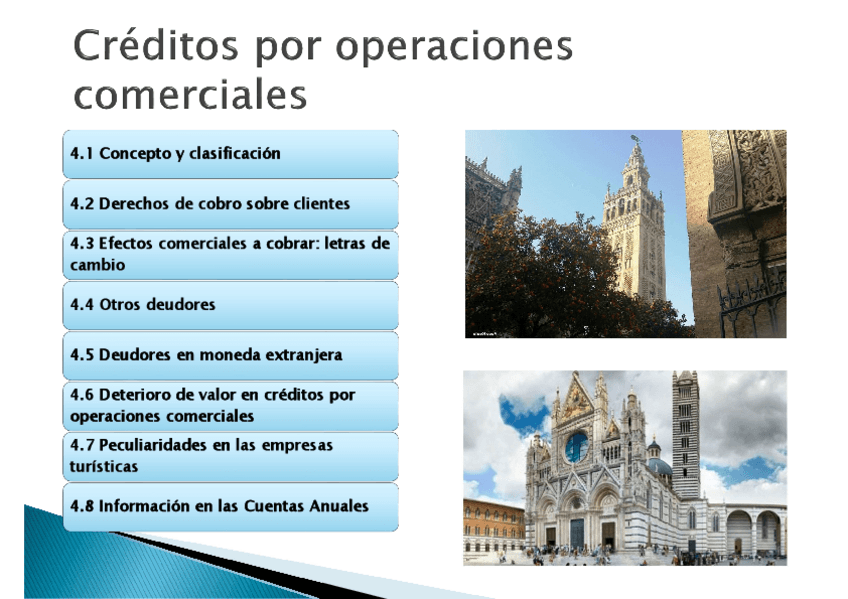 Créditos por operaciones comerciales

4.1 Concepto y clasificación

4.2 Derechos de cobro sobre clientes

4.3 Efectos comerciales a cobrar: letras de cambio

4.4 Otros deudores

4.5 Deudores en moneda extranjera

4.6 Deterioro de valor en créditos por operaciones comerciales

4.7 Peculiaridades en las empresas turísticas

4.8 Información en las Cuentas Anuales